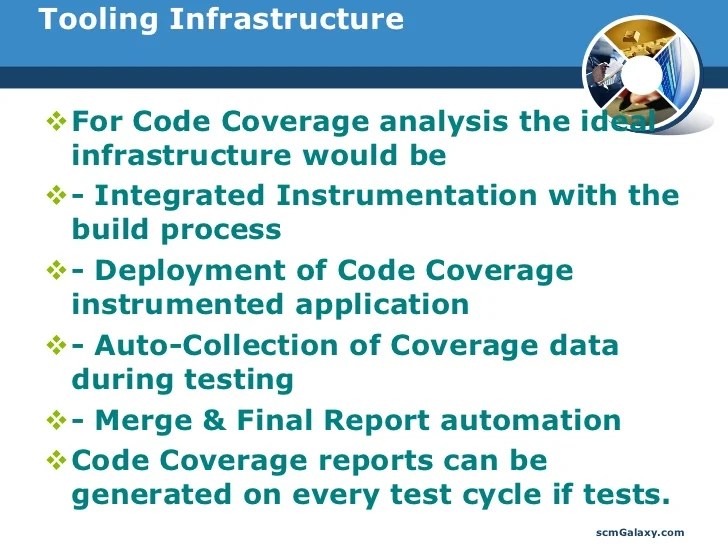 Tooling Infrastructure

❖ For Code Coverage analysis the ideal infrastructure would be

❖ - Integrated Instrumentation with the build process

❖ - Deployment of Code Coverage instrumented application

❖ - Auto-Collection of Coverage data during testing

❖ - Merge & Final Report automation

❖ Code Coverage reports can be generated on every test cycle if tests.

scmGalaxy.com